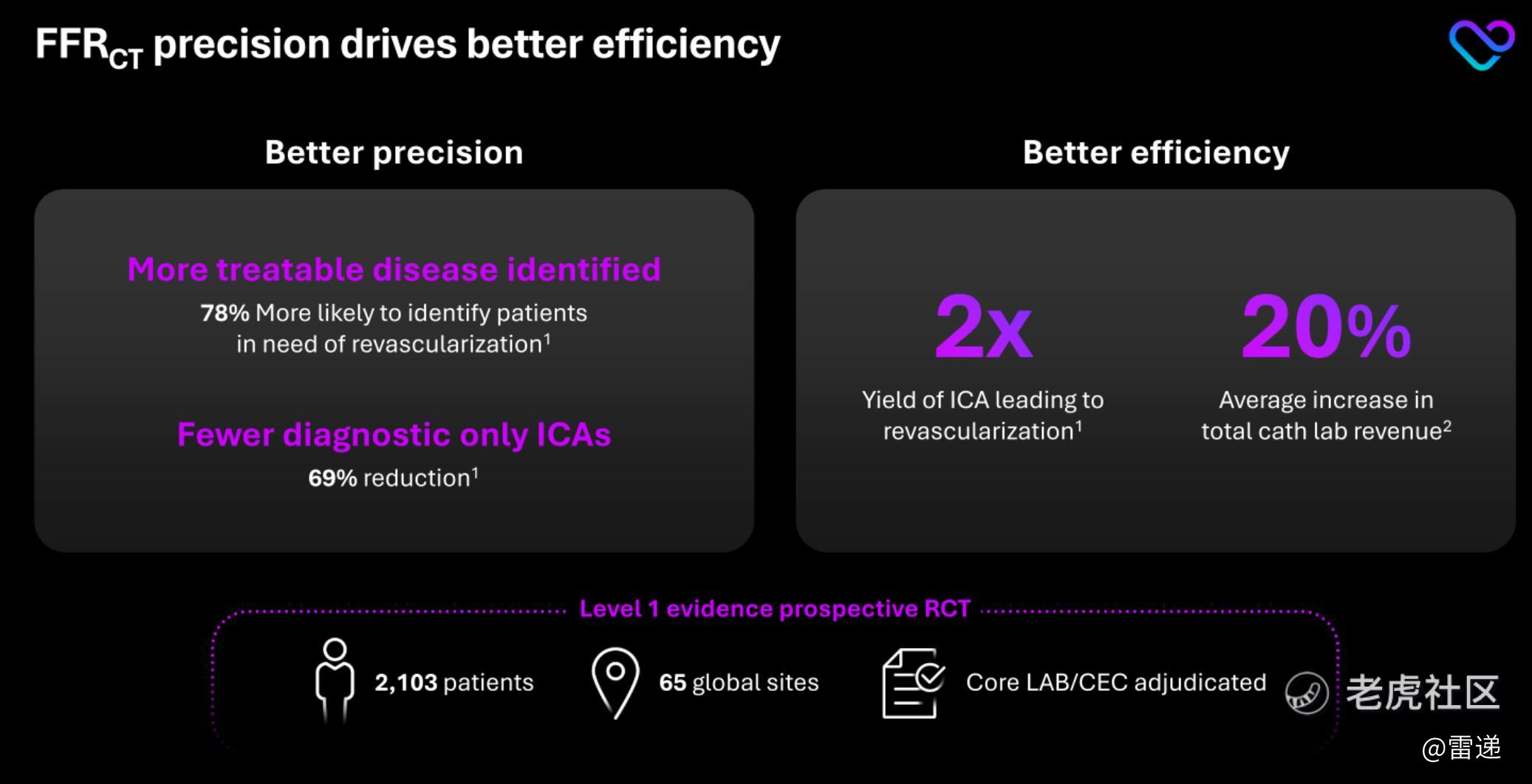 $FFR_{CT}$ precision drives better efficiency

Better precision

More treatable disease identified

78% More likely to identify patients in need of revascularization$^1$

Fewer diagnostic only ICAs

69% reduction$^1$

Better efficiency

2x

Yield of ICA leading to revascularization$^1$

20%

Average increase in total cath lab revenue$^2$

Level 1 evidence prospective RCT

2,103 patients

65 global sites

Core LAB/CEC adjudicated

老虎社区

@雷递